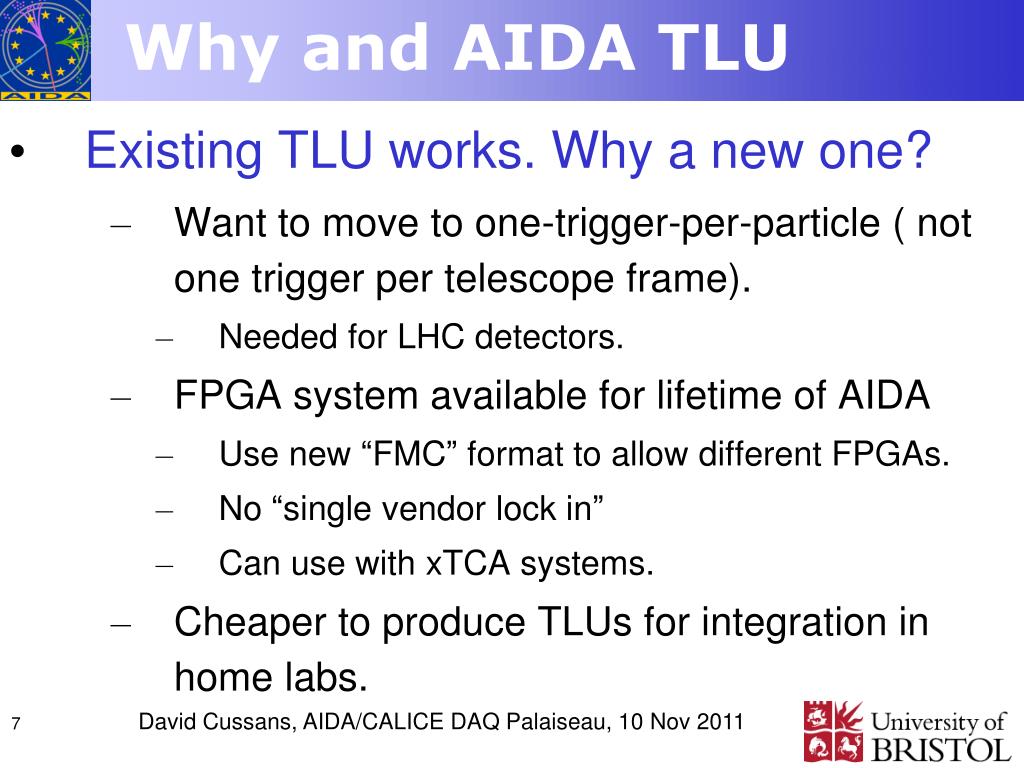 AIDA

Why and AIDA TLU

• Existing TLU works. Why a new one?
– Want to move to one-trigger-per-particle ( not one trigger per telescope frame).
– Needed for LHC detectors.
– FPGA system available for lifetime of AIDA
– Use new “FMC” format to allow different FPGAs.
– No “single vendor lock in”
– Can use with xTCA systems.
– Cheaper to produce TLUs for integration in home labs.

7

David Cussans, AIDA/CALICE DAQ Palaiseau, 10 Nov 2011

University of BRISTOL